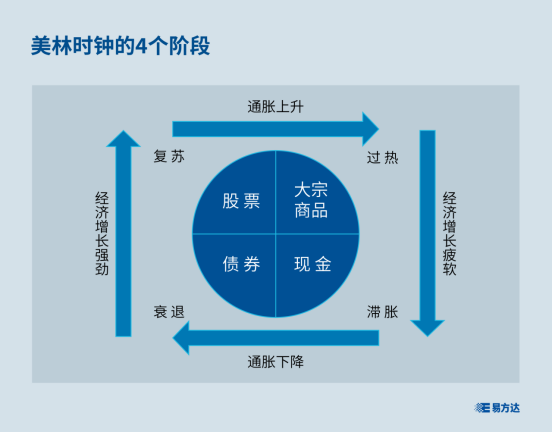 美林时钟的4个阶段

通胀上升

复苏

过热

经济增长强劲

股票

大宗商品

债券

现金

经济增长疲软

衰退

滞胀

通胀下降

易方达